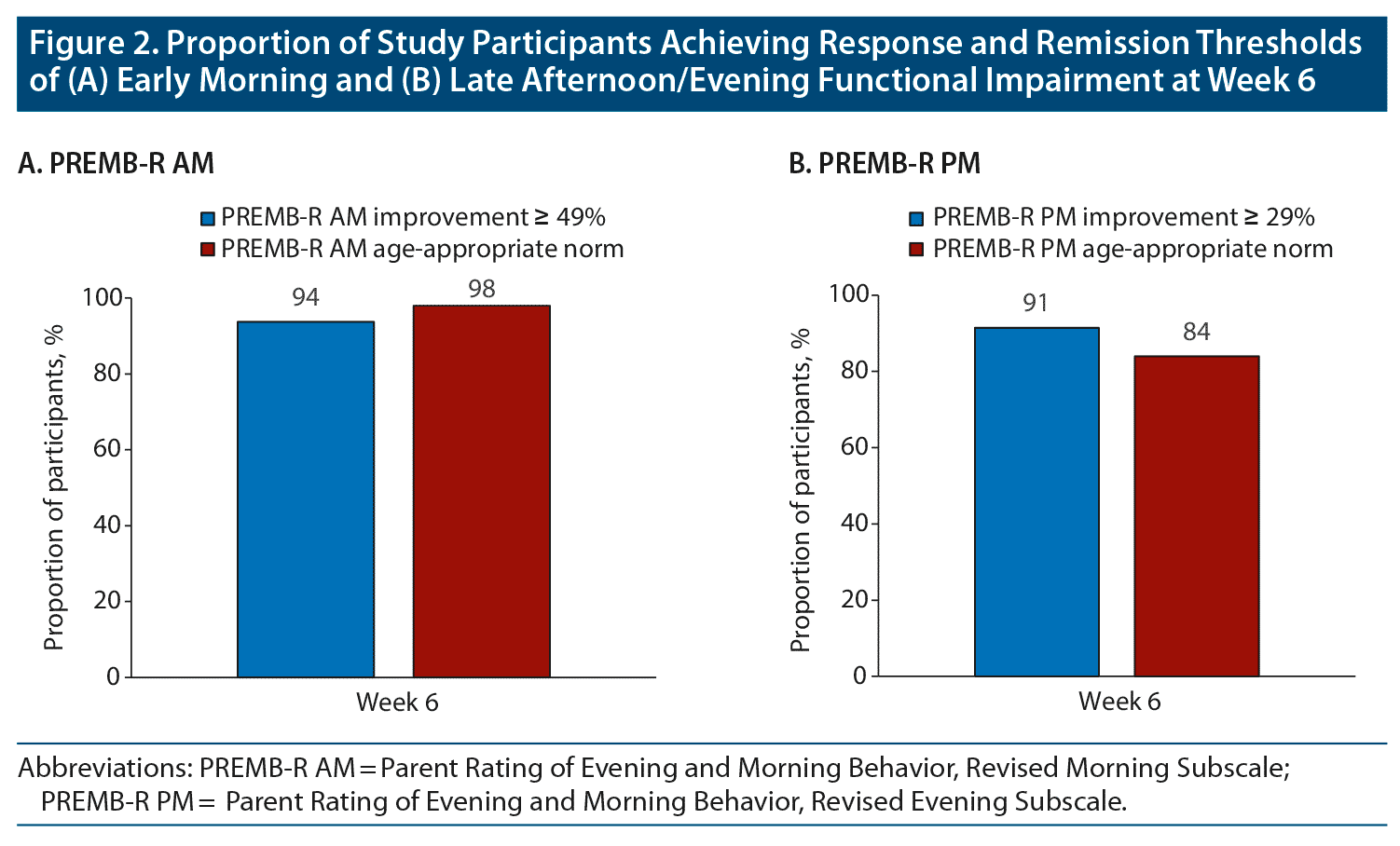 Figure 2. Proportion of Study Participants Achieving Response and Remission Thresholds of (A) Early Morning and (B) Late Afternoon/Evening Functional Impairment at Week 6

A. PREMB-R AM

PREMB-R AM improvement ≥ 49%
PREMB-R AM age-appropriate norm

Proportion of participants, %

100
80
60
40
20
0

94
98

Week 6

B. PREMB-R PM

PREMB-R PM improvement ≥ 29%
PREMB-R PM age-appropriate norm

Proportion of participants, %

100
80
60
40
20
0

91
84

Week 6

Abbreviations: PREMB-R AM = Parent Rating of Evening and Morning Behavior, Revised Morning Subscale; PREMB-R PM = Parent Rating of Evening and Morning Behavior, Revised Evening Subscale.